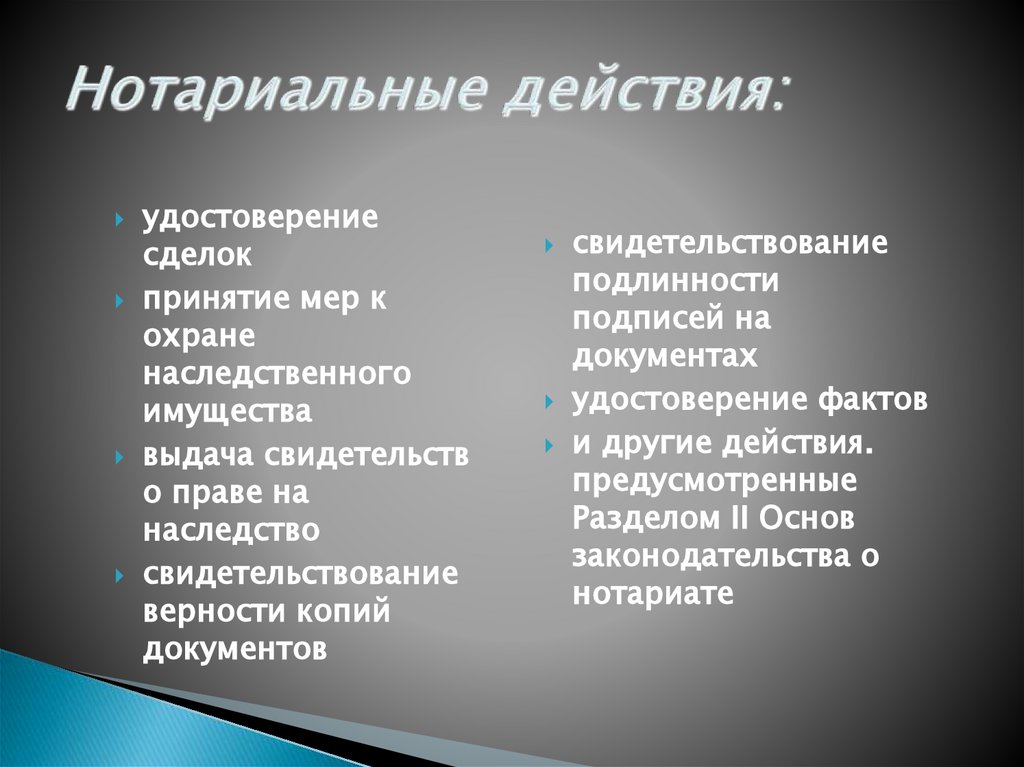 Нотариальные действия:

удостоверение сделок

принятие мер к охране наследственного имущества

выдача свидетельств о праве на наследство

свидетельствование верности копий документов

свидетельствование подлинности подписей на документах

удостоверение фактов

и другие действия. предусмотренные Разделом II Основ законодательства о нотариате